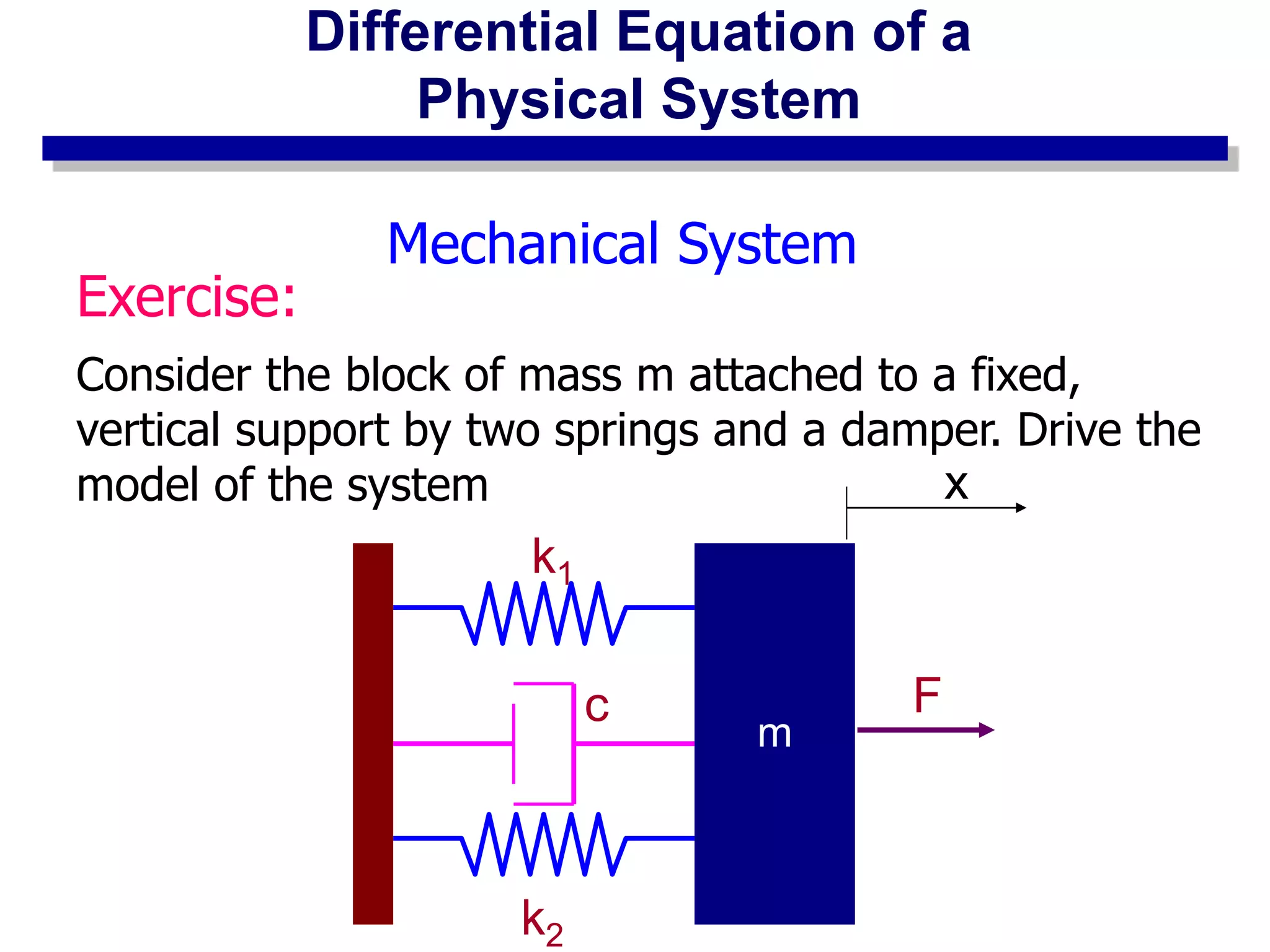 Differential Equation of a Physical System

Mechanical System

Exercise:

Consider the block of mass m attached to a fixed, vertical support by two springs and a damper. Drive the model of the system

x

$k_1$

c

m

F

$k_2$